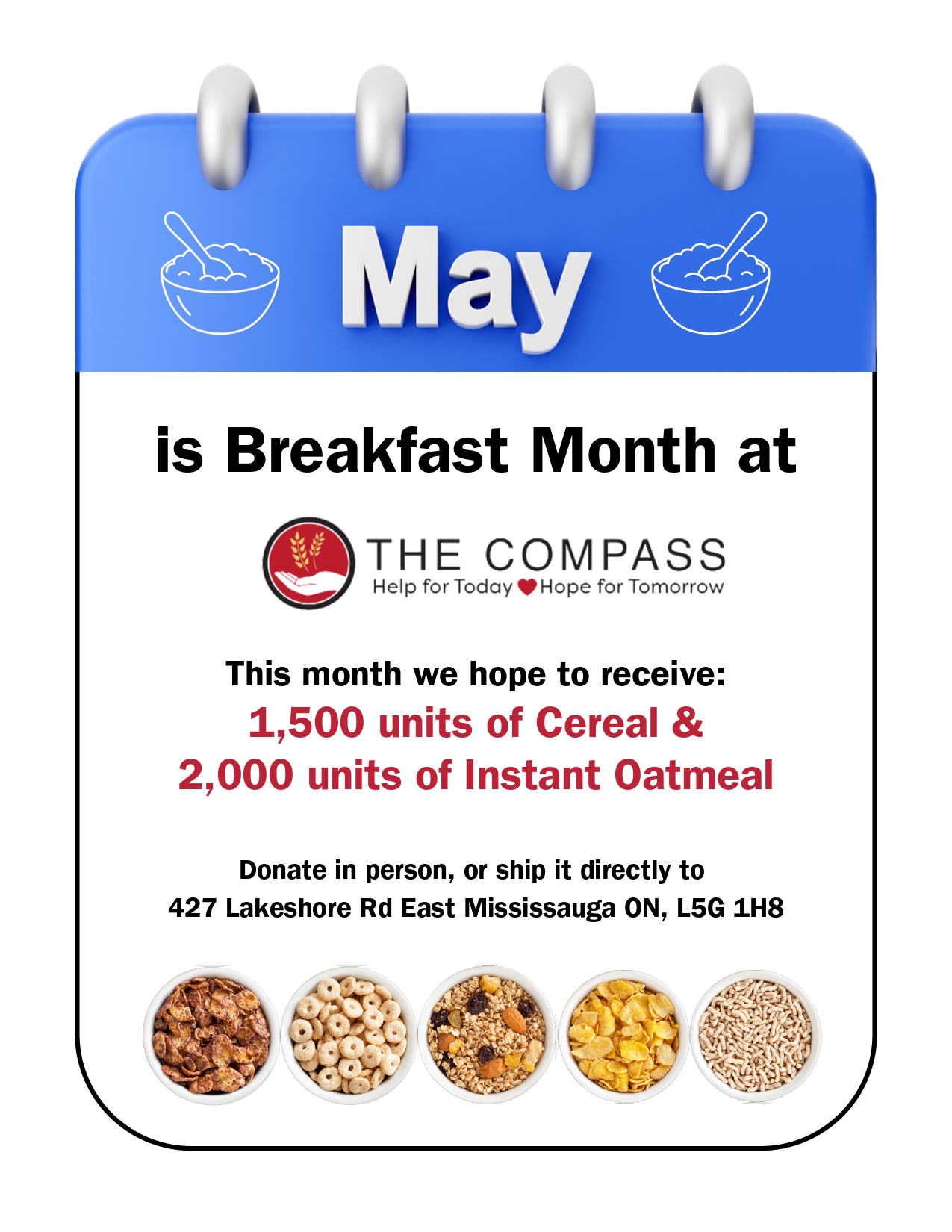 May

is Breakfast Month at

THE COMPASS
Help for Today Hope for Tomorrow

This month we hope to receive:
1,500 units of Cereal &
2,000 units of Instant Oatmeal

Donate in person, or ship it directly to
427 Lakeshore Rd East Mississauga ON, L5G 1H8